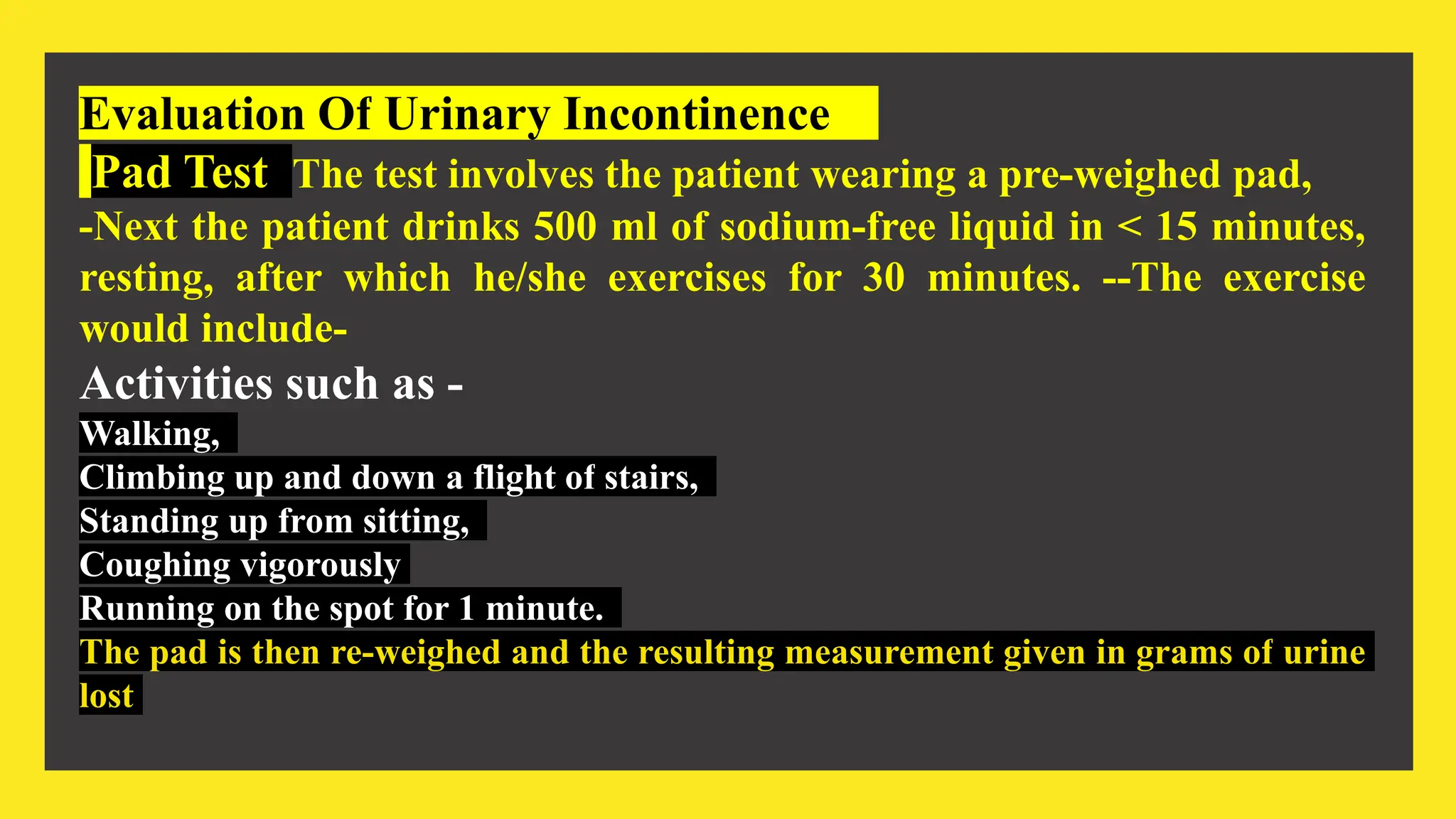 Evaluation Of Urinary Incontinence

Pad Test The test involves the patient wearing a pre-weighed pad, -Next the patient drinks 500 ml of sodium-free liquid in < 15 minutes, resting, after which he/she exercises for 30 minutes. --The exercise would include-

Activities such as -

Walking,

Climbing up and down a flight of stairs,

Standing up from sitting,

Coughing vigorously

Running on the spot for 1 minute.

The pad is then re-weighed and the resulting measurement given in grams of urine lost